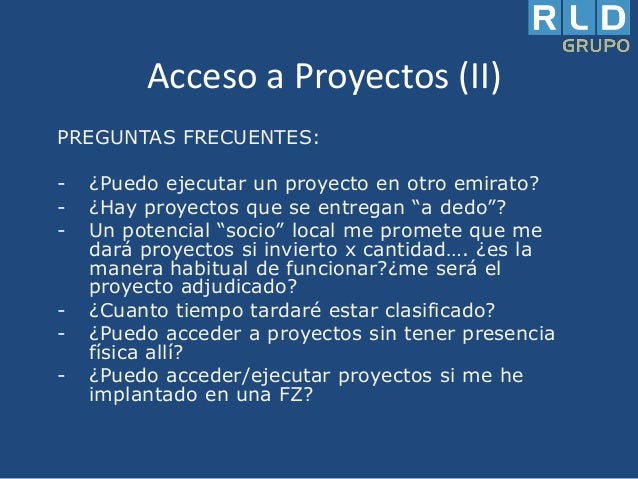 RLD
GRUPO

Acceso a Proyectos (II)

PREGUNTAS FRECUENTES:

- ¿Puedo ejecutar un proyecto en otro emirato?
- ¿Hay proyectos que se entregan “a dedo”?
- Un potencial “socio” local me promete que me dará proyectos si invierto x cantidad…. ¿es la manera habitual de funcionar?¿me será el proyecto adjudicado?
- ¿Cuanto tiempo tardaré estar clasificado?
- ¿Puedo acceder a proyectos sin tener presencia física allí?
- ¿Puedo acceder/ejecutar proyectos si me he implantado en una FZ?